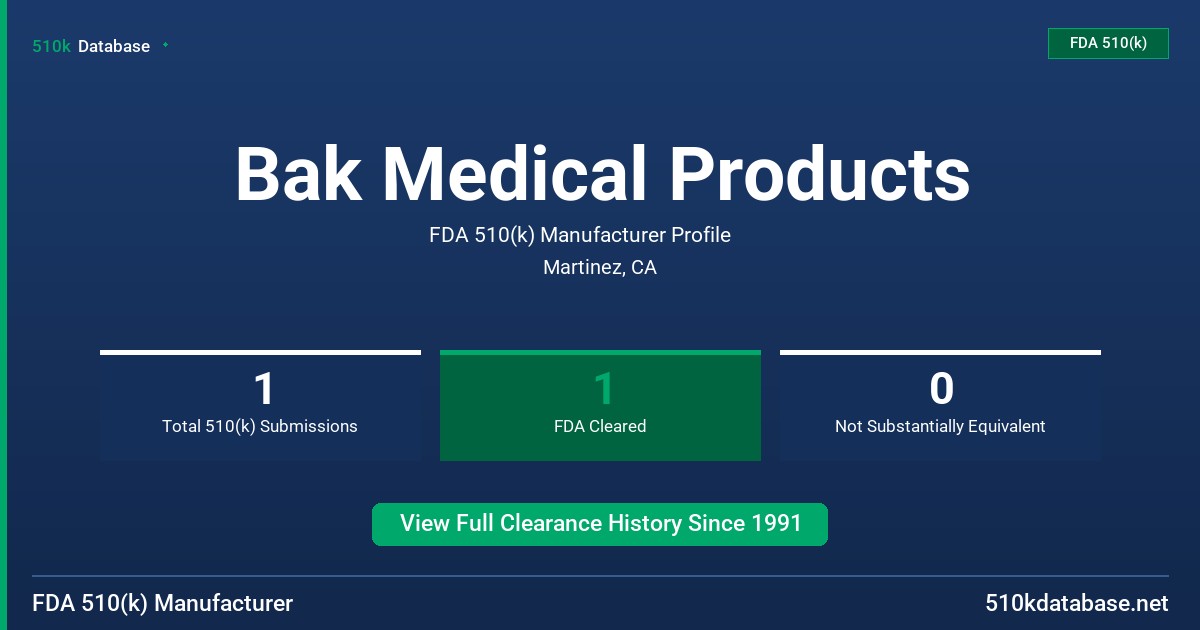 510k Database

FDA 510(k)

Bak Medical Products

FDA 510(k) Manufacturer Profile

Martinez, CA

1
Total 510(k) Submissions

1
FDA Cleared

0
Not Substantially Equivalent

View Full Clearance History Since 1991

FDA 510(k) Manufacturer

510kdatabase.net